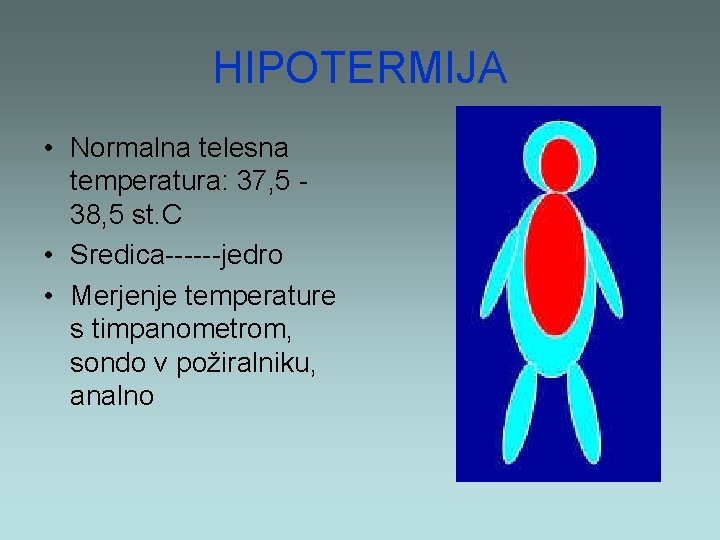 HIPOTERMIJA

• Normalna telesna temperatura: 37,5 - 38,5 st.C
• Sredica------jedro
• Merjenje temperature s timpanometrom, sondo v požiralniku, analno